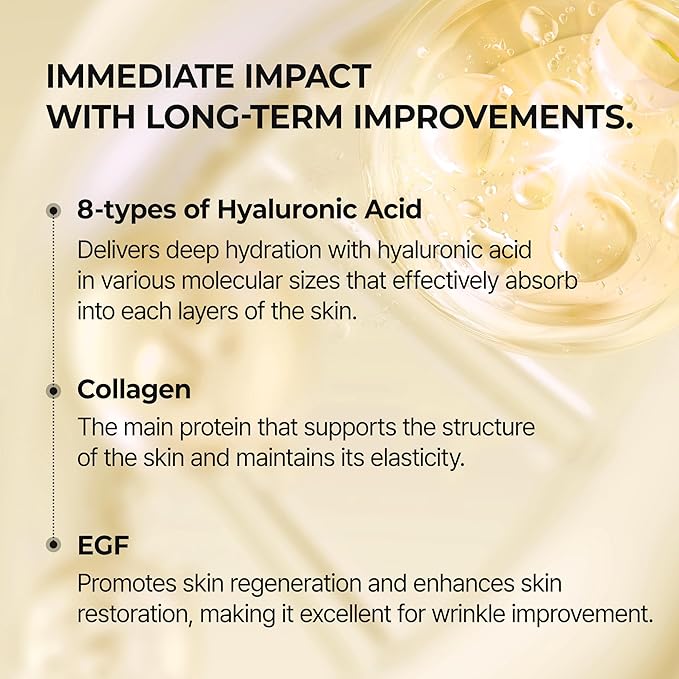 IMMEDIATE IMPACT WITH LONG-TERM IMPROVEMENTS.

8-types of Hyaluronic Acid

Delivers deep hydration with hyaluronic acid in various molecular sizes that effectively absorb into each layers of the skin.

Collagen

The main protein that supports the structure of the skin and maintains its elasticity.

EGF

Promotes skin regeneration and enhances skin restoration, making it excellent for wrinkle improvement.